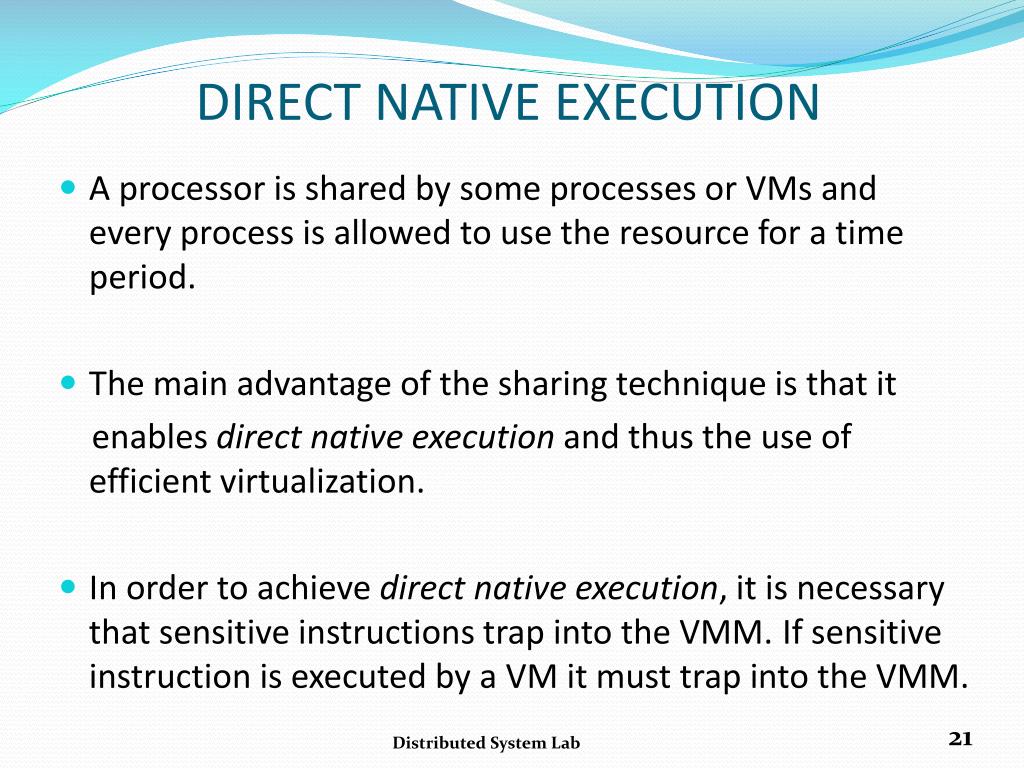 DIRECT NATIVE EXECUTION

A processor is shared by some processes or VMs and every process is allowed to use the resource for a time period.

The main advantage of the sharing technique is that it enables direct native execution and thus the use of efficient virtualization.

In order to achieve direct native execution, it is necessary that sensitive instructions trap into the VMM. If sensitive instruction is executed by a VM it must trap into the VMM.

Distributed System Lab

21